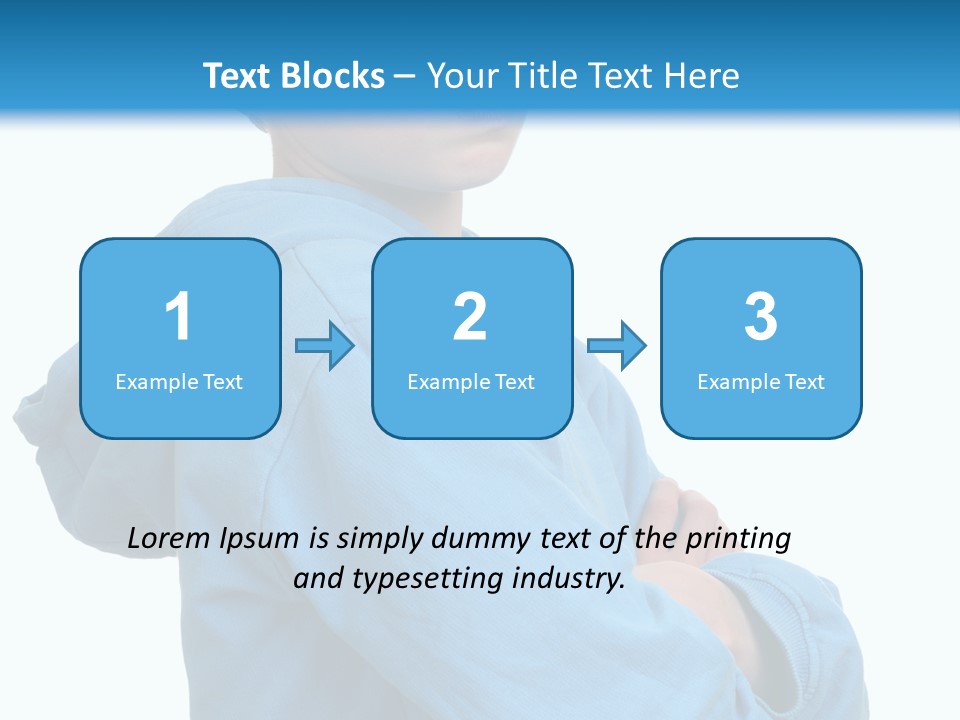 Text Blocks – Your Title Text Here

1
Example Text

2
Example Text

3
Example Text

Lorem Ipsum is simply dummy text of the printing and typesetting industry.